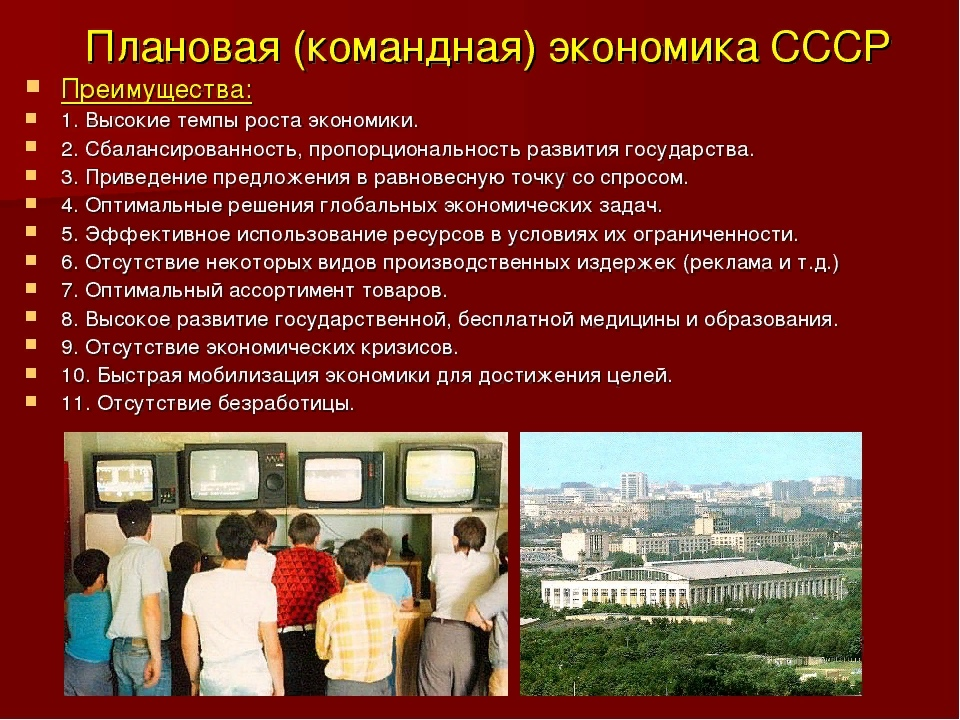 Плановая (командная) экономика СССР

Преимущества:
1. Высокие темпы роста экономики.
2. Сбалансированность, пропорциональность развития государства.
3. Приведение предложения в равновесную точку со спросом.
4. Оптимальные решения глобальных экономических задач.
5. Эффективное использование ресурсов в условиях их ограниченности.
6. Отсутствие некоторых видов производственных издержек (реклама и т.д.)
7. Оптимальный ассортимент товаров.
8. Высокое развитие государственной, бесплатной медицины и образования.
9. Отсутствие экономических кризисов.
10. Быстрая мобилизация экономики для достижения целей.
11. Отсутствие безработицы.